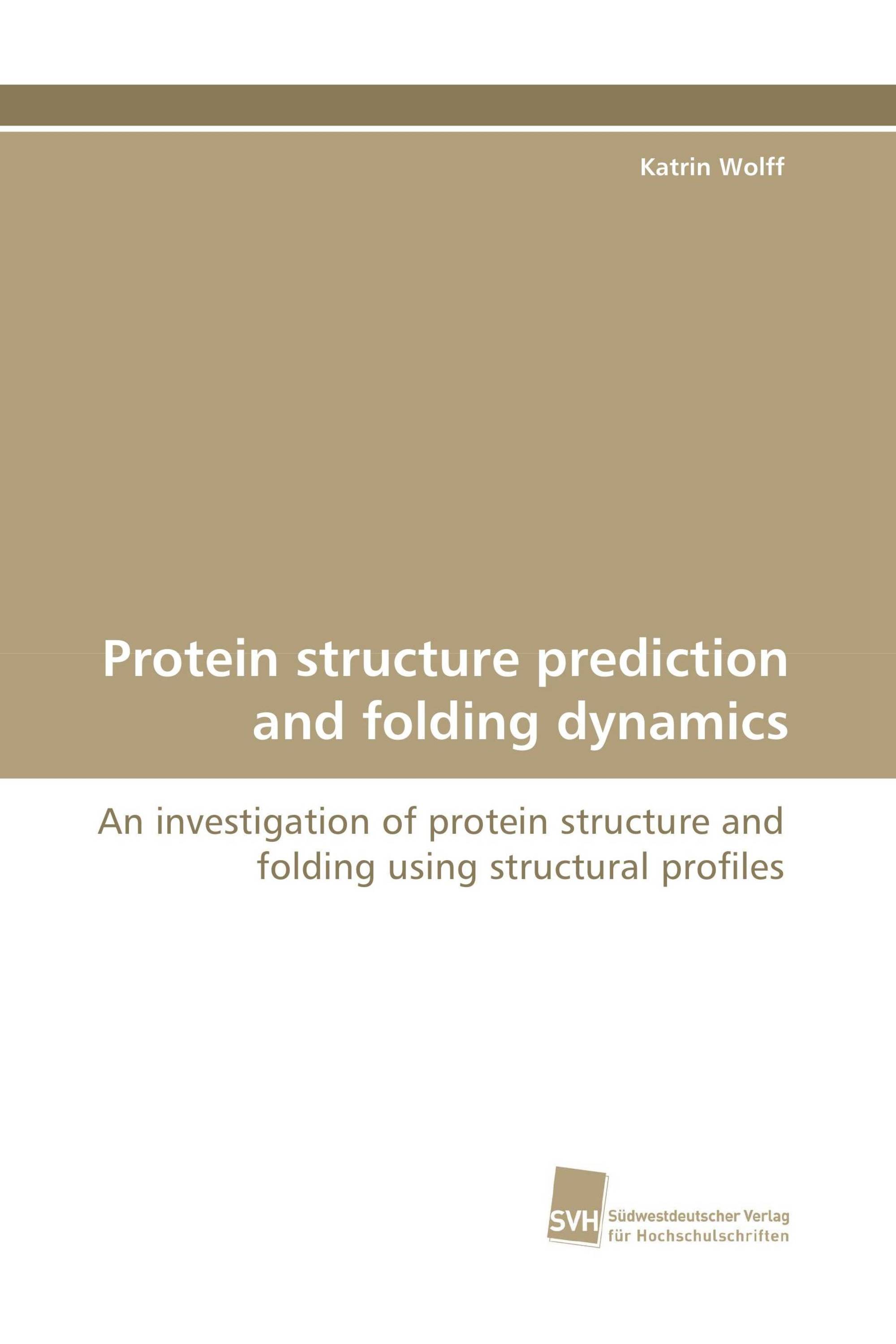 Katrin Wolff

Protein structure prediction and folding dynamics

An investigation of protein structure and folding using structural profiles

SVH Südwestdeutscher Verlag für Hochschulschriften